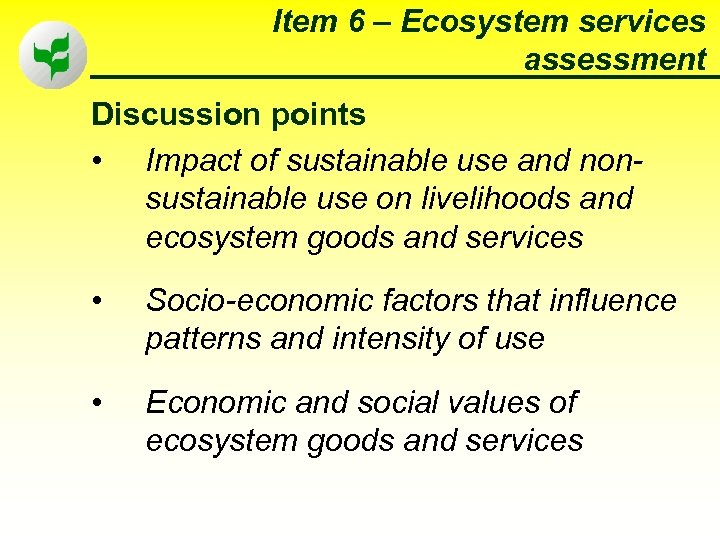 Item 6 – Ecosystem services assessment

Discussion points

• Impact of sustainable use and non-sustainable use on livelihoods and ecosystem goods and services

• Socio-economic factors that influence patterns and intensity of use

• Economic and social values of ecosystem goods and services